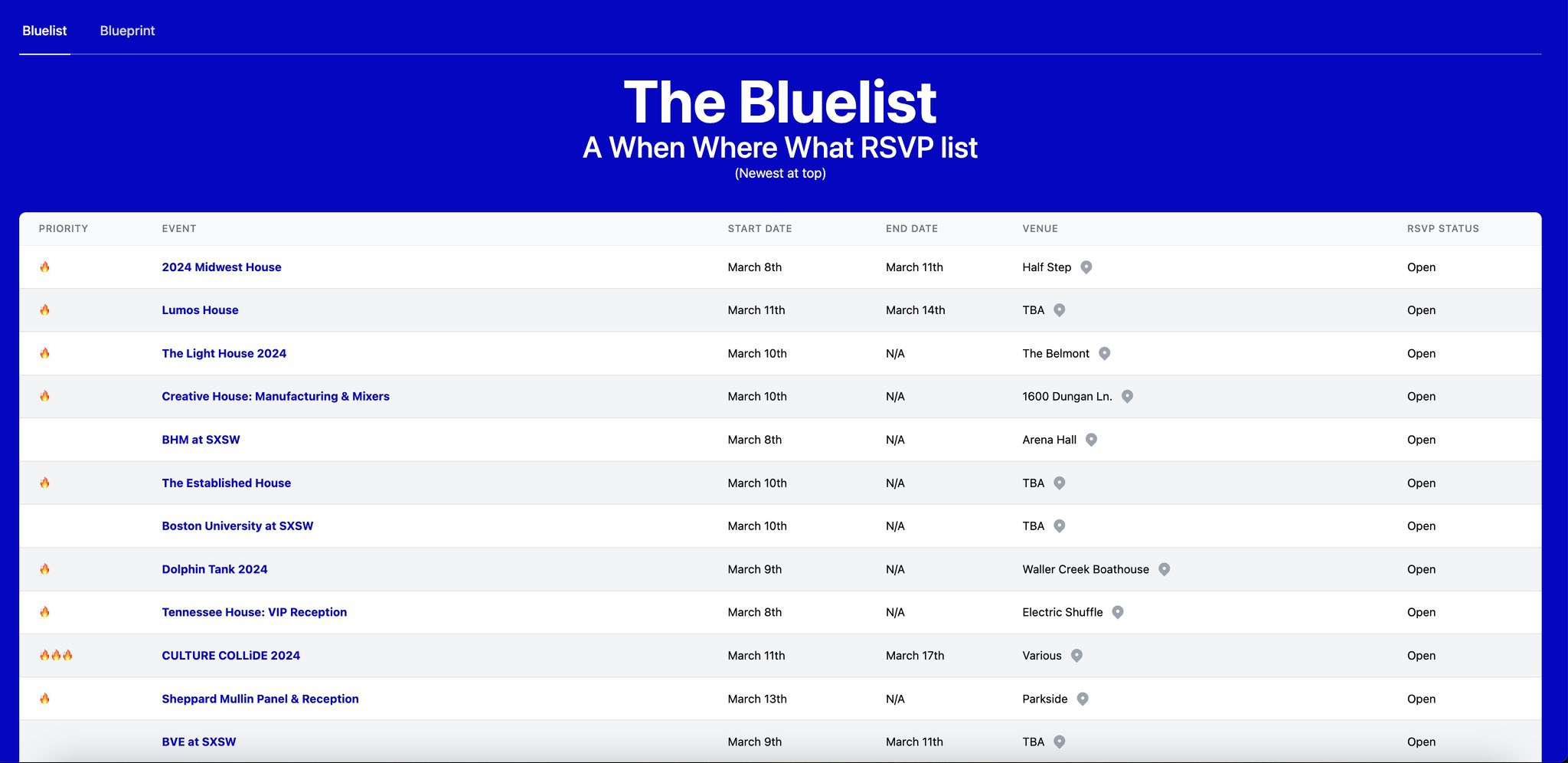 Bluelist Blueprint

The Bluelist
A When Where What RSVP list
(Newest at top)

| PRIORITY | EVENT | START DATE | END DATE | VENUE | RSVP STATUS |
|---|---|---|---|---|---|
| 🔥 | 2024 Midwest House | March 8th | March 11th | Half Step | Open |
| 🔥 | Lumos House | March 11th | March 14th | TBA | Open |
| 🔥 | The Light House 2024 | March 10th | N/A | The Belmont | Open |
| 🔥 | Creative House: Manufacturing & Mixers | March 10th | N/A | 1600 Dungan Ln. | Open |
| | BHM at SXSW | March 8th | N/A | Arena Hall | Open |
| 🔥 | The Established House | March 10th | N/A | TBA | Open |
| | Boston University at SXSW | March 10th | N/A | TBA | Open |
| 🔥 | Dolphin Tank 2024 | March 9th | N/A | Waller Creek Boathouse | Open |
| 🔥 | Tennessee House: VIP Reception | March 8th | N/A | Electric Shuffle | Open |
| 🔥🔥🔥 | CULTURE COLLiDE 2024 | March 11th | March 17th | Various | Open |
| 🔥 | Sheppard Mullin Panel & Reception | March 13th | N/A | Parkside | Open |
| | BVE at SXSW | March 9th | March 11th | TBA | Open |